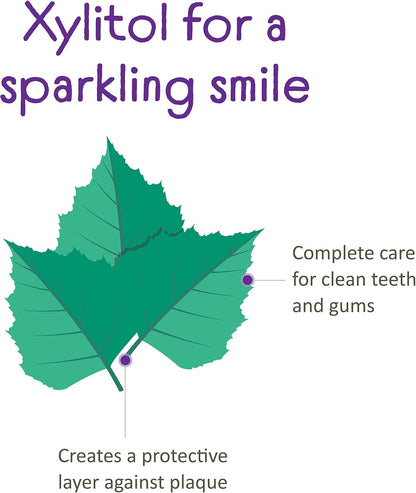 Xylitol for a sparkling smile

Complete care for clean teeth and gums

Creates a protective layer against plaque